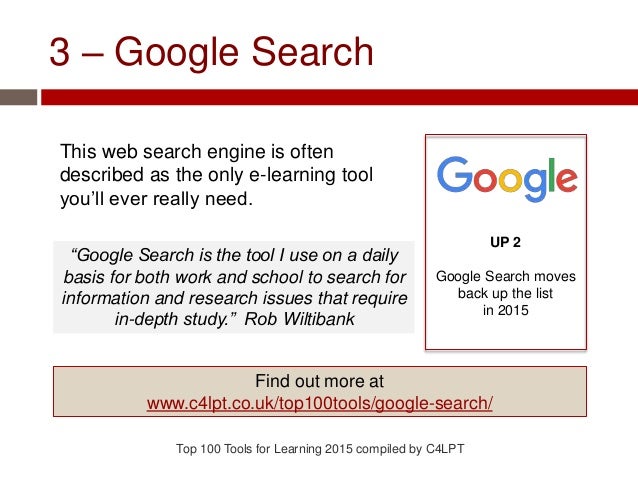 3 – Google Search

This web search engine is often described as the only e-learning tool you'll ever really need.

"Google Search is the tool I use on a daily basis for both work and school to search for information and research issues that require in-depth study." Rob Wiltibank

Google

UP 2

Google Search moves back up the list in 2015

Find out more at
www.c4lpt.co.uk/top100tools/google-search/

Top 100 Tools for Learning 2015 compiled by C4LPT